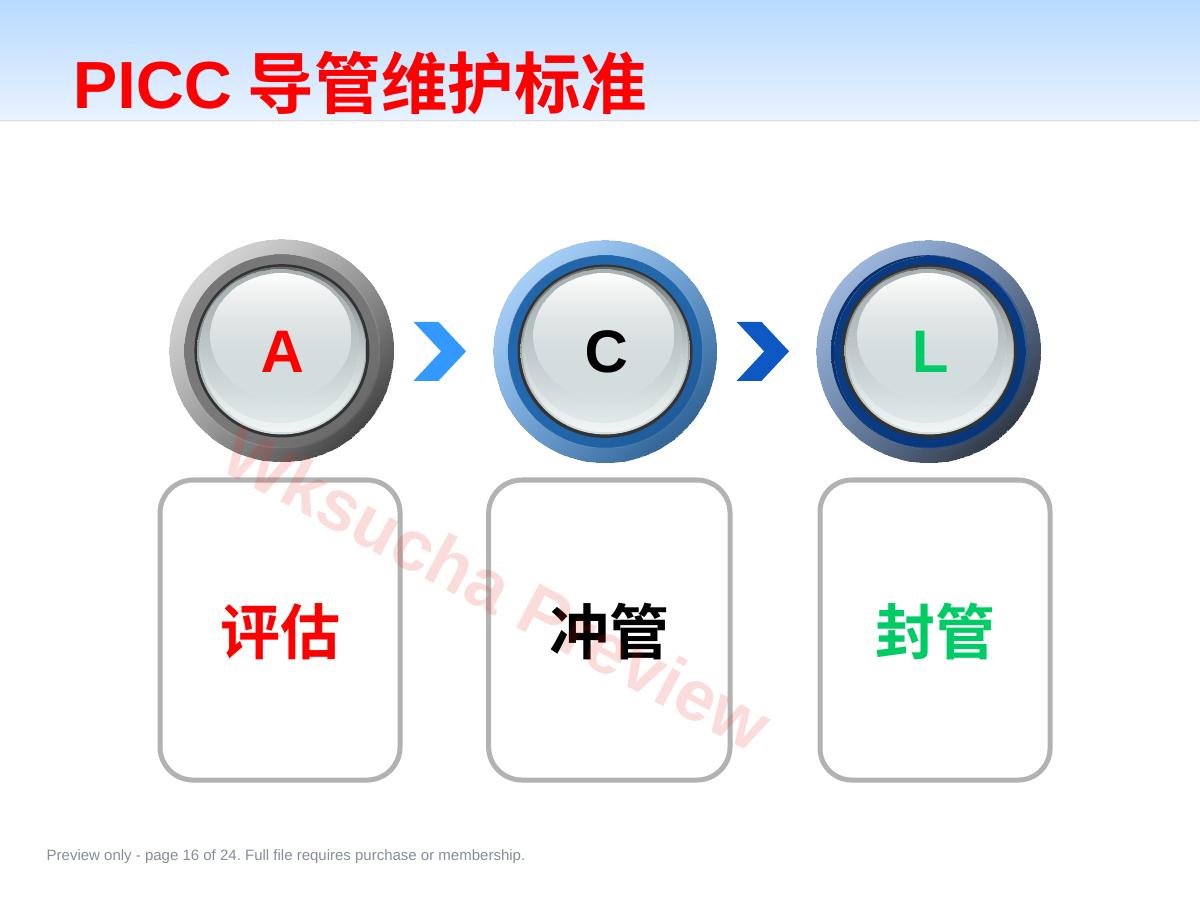 PICC 导管维护标准

A

C

L

评估

冲管

封管

Wksucha Preview

Preview only - page 16 of 24. Full file requires purchase or membership.